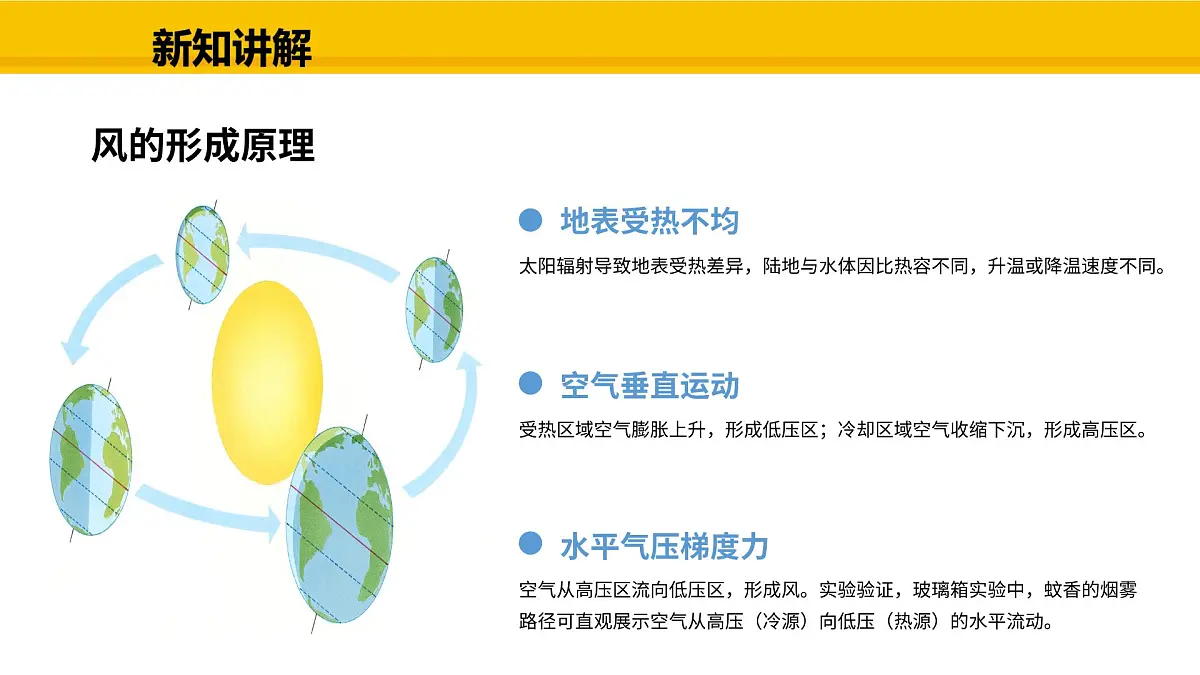 新知讲解

风的形成原理

地表受热不均

太阳辐射导致地表受热差异，陆地与水体因比热容不同，升温或降温速度不同。

空气垂直运动

受热区域空气膨胀上升，形成低压区；冷却区域空气收缩下沉，形成高压区。

水平气压梯度力

空气从高压区流向低压区，形成风。实验验证，玻璃箱实验中，蚊香的烟雾路径可直观展示空气从高压（冷源）向低压（热源）的水平流动。